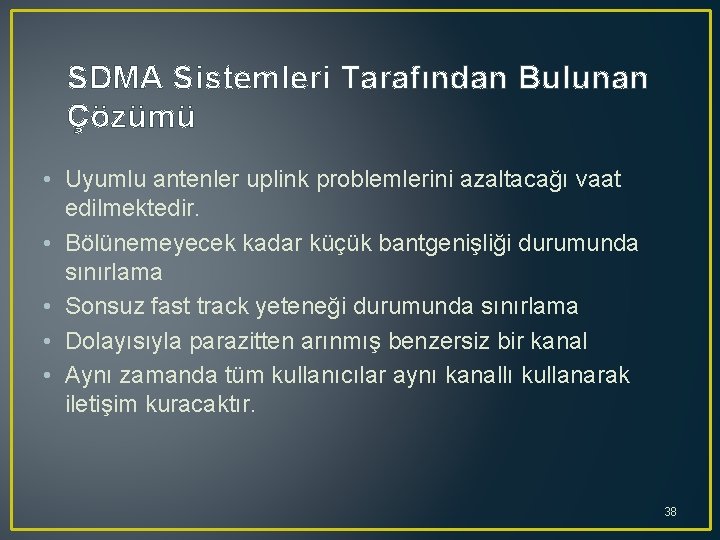 SDMA Sistemleri Tarafından Bulunan Çözümü

• Uyumlu antenler uplink problemlerini azaltacağı vaat edilmektedir.
• Bölünemeyecek kadar küçük bantgenişliği durumunda sınırlama
• Sonsuz fast track yeteneği durumunda sınırlama
• Dolayısıyla parazitten arınmış benzersiz bir kanal
• Aynı zamanda tüm kullanıcılar aynı kanallı kullanarak iletişim kuracaktır.

38